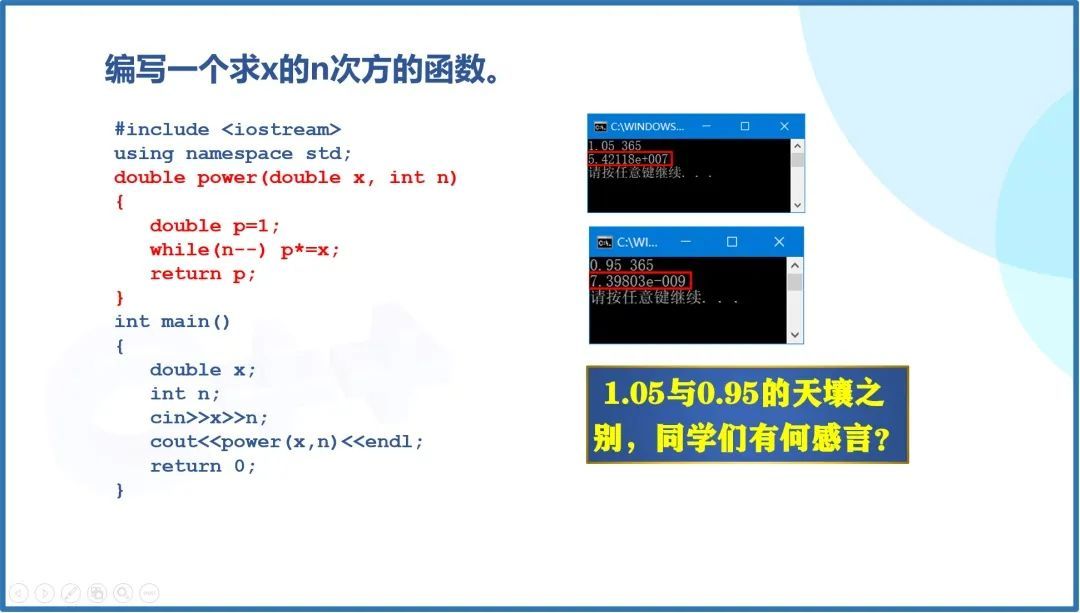 编写一个求x的n次方的函数。

#include <iostream>
using namespace std;
double power(double x, int n)
{
double p=1;
while(n--) p*=x;
return p;
}
int main()
{
double x;
int n;
cin>>x>>n;
cout<<power(x,n)<<endl;
return 0;
}

C:\WINDOWS...
1.05 365
5.42118e+007
请按任意键继续. . .

C:\WI...
0.95 365
7.39803e-009
请按任意键继续. . .

1.05与0.95的天壤之别，同学们有何感言？